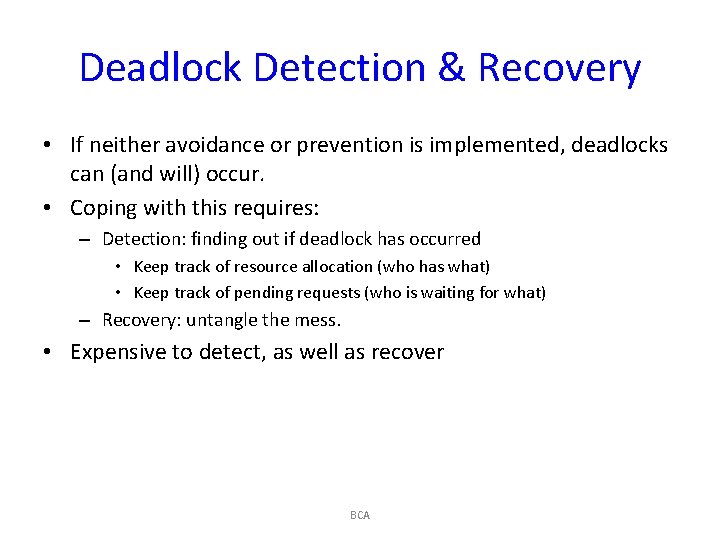 Deadlock Detection & Recovery

• If neither avoidance or prevention is implemented, deadlocks can (and will) occur.

• Coping with this requires:

– Detection: finding out if deadlock has occurred

• Keep track of resource allocation (who has what)

• Keep track of pending requests (who is waiting for what)

– Recovery: untangle the mess.

• Expensive to detect, as well as recover

BCA